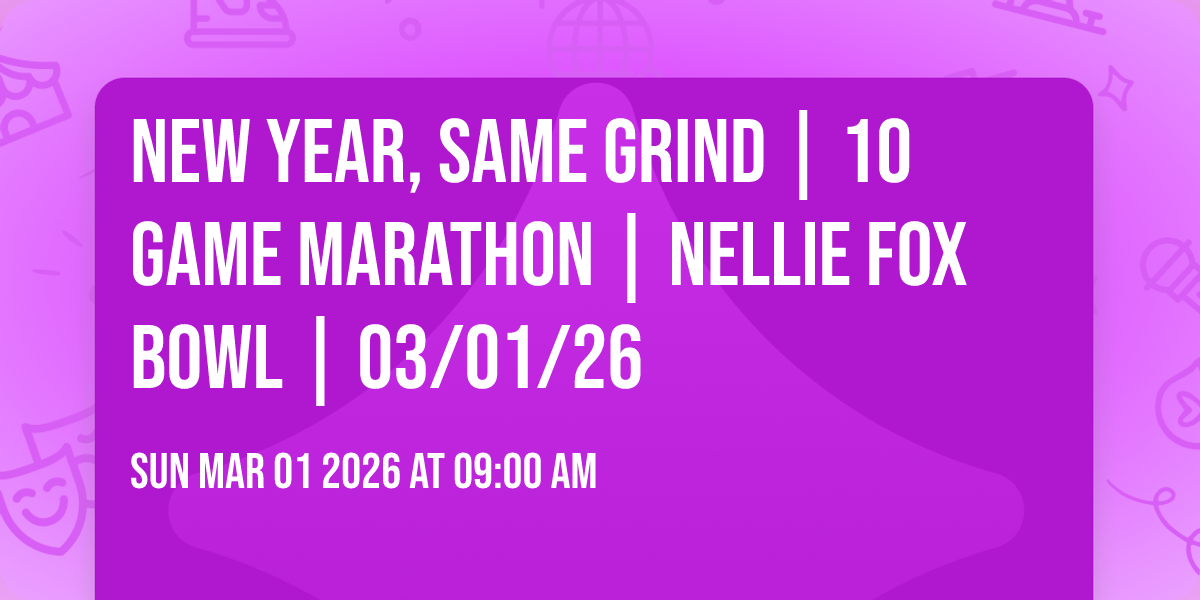 NEW YEAR, SAME GRIND | 10 GAME MARATHON | NELLIE FOX BOWL | 03/01/26

SUN MAR 01 2026 AT 09:00 AM